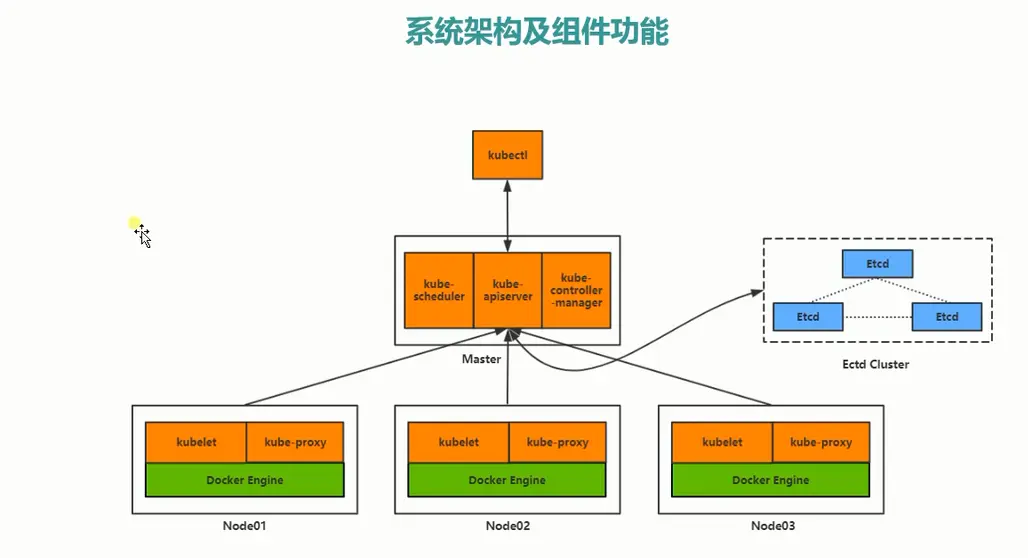 系统架构及组件功能

kubectl

kube-scheduler

kube-apiserver

kube-controller-manager

Master

Etcd

Etcd

Etcd

Ectd Cluster

kubelet

kube-proxy

Docker Engine

Node01

kubelet

kube-proxy

Docker Engine

Node02

kubelet

kube-proxy

Docker Engine

Node03